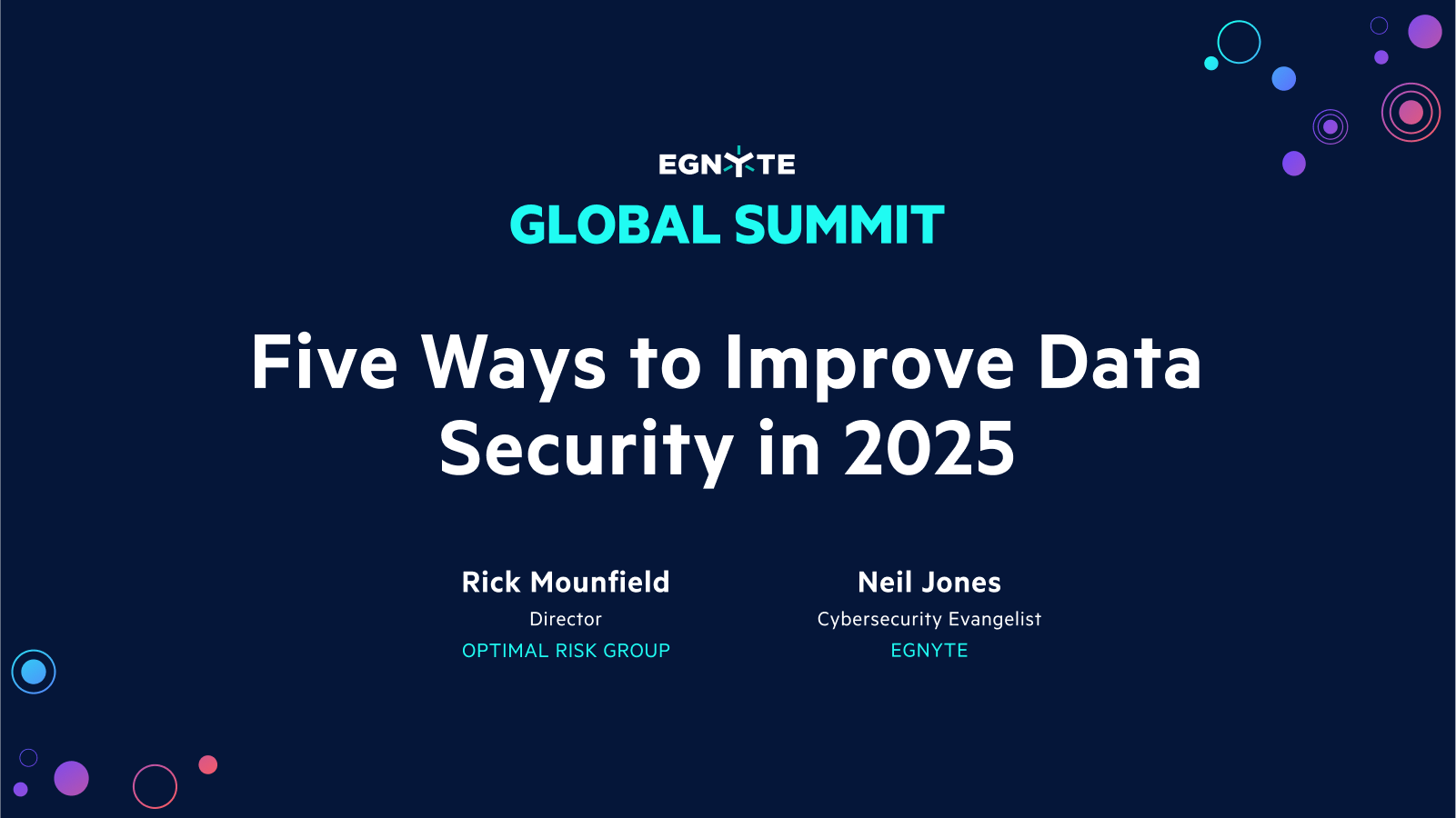 EGNYTE
GLOBAL SUMMIT

Five Ways to Improve Data Security in 2025

Rick Mounfield
Director
OPTIMAL RISK GROUP

Neil Jones
Cybersecurity Evangelist
EGNYTE